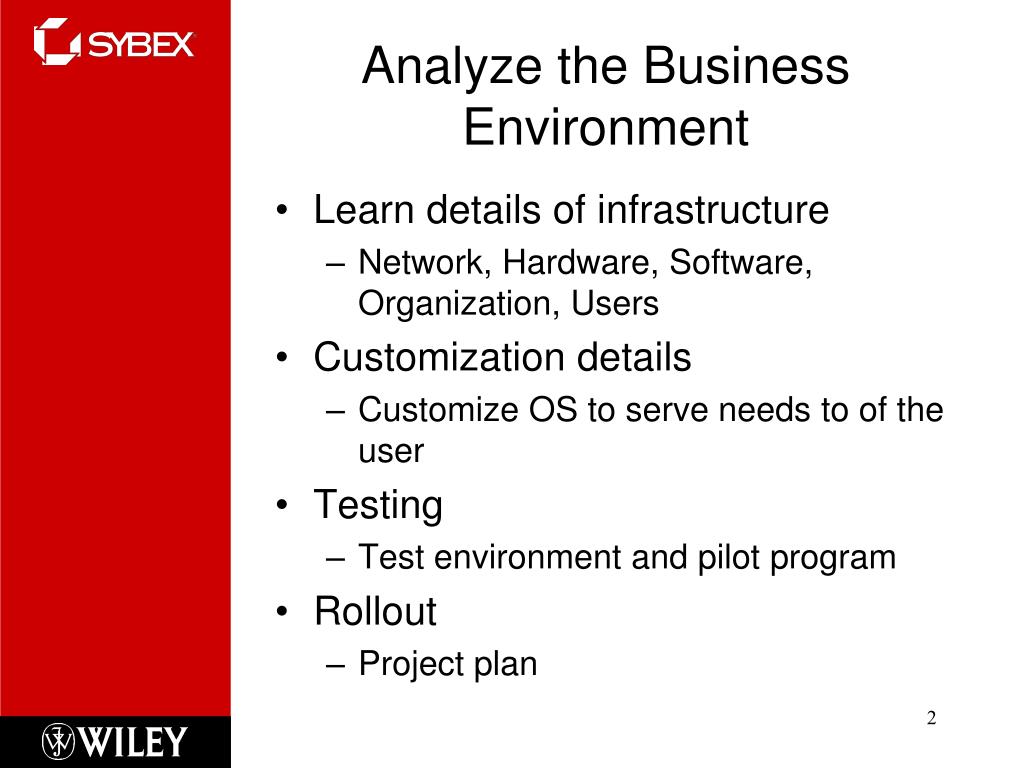 SYBEX

Analyze the Business Environment

• Learn details of infrastructure
– Network, Hardware, Software, Organization, Users
• Customization details
– Customize OS to serve needs to of the user
• Testing
– Test environment and pilot program
• Rollout
– Project plan

WILEY

2